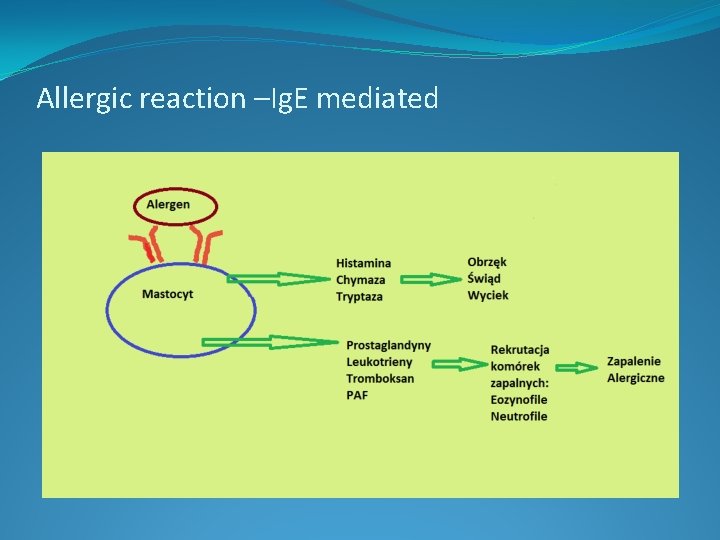 Allergic reaction –IgE mediated

Alergen

Mastocyt

Histamina
Chymaza
Tryptaza

Obrzęk
Świąd
Wyciek

Prostaglandyny
Leukotrieny
Tromboksan
PAF

Rekrutacja
komórek
zapalnych:
Eozynofile
Neutrofile

Zapalenie
Alergiczne